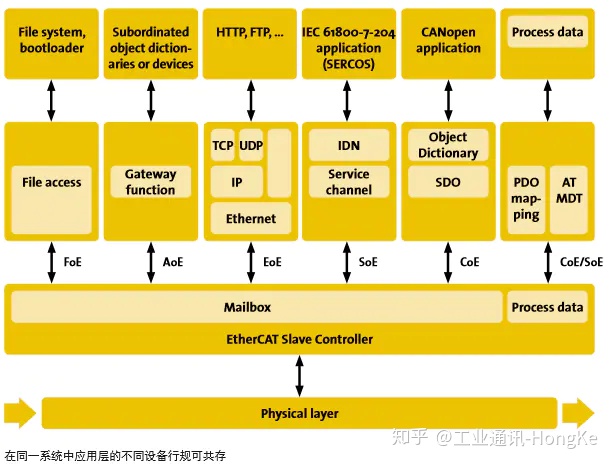 File system, bootloader

Subordinated object dictionaries or devices

HTTP, FTP, ...

IEC 61800-7-204 application (SERCOS)

CANopen application

Process data

File access

Gateway function

TCP UDP

IP

Ethernet

IDN

Service channel

Object Dictionary

SDO

PDO mapping

AT MDT

FoE

AoE

EoE

SoE

CoE

CoE/SoE

Mailbox

Process data

EtherCAT Slave Controller

Physical layer

知乎 @工业通讯-HongKe

在同一系统中应用层的不同设备行规可共存